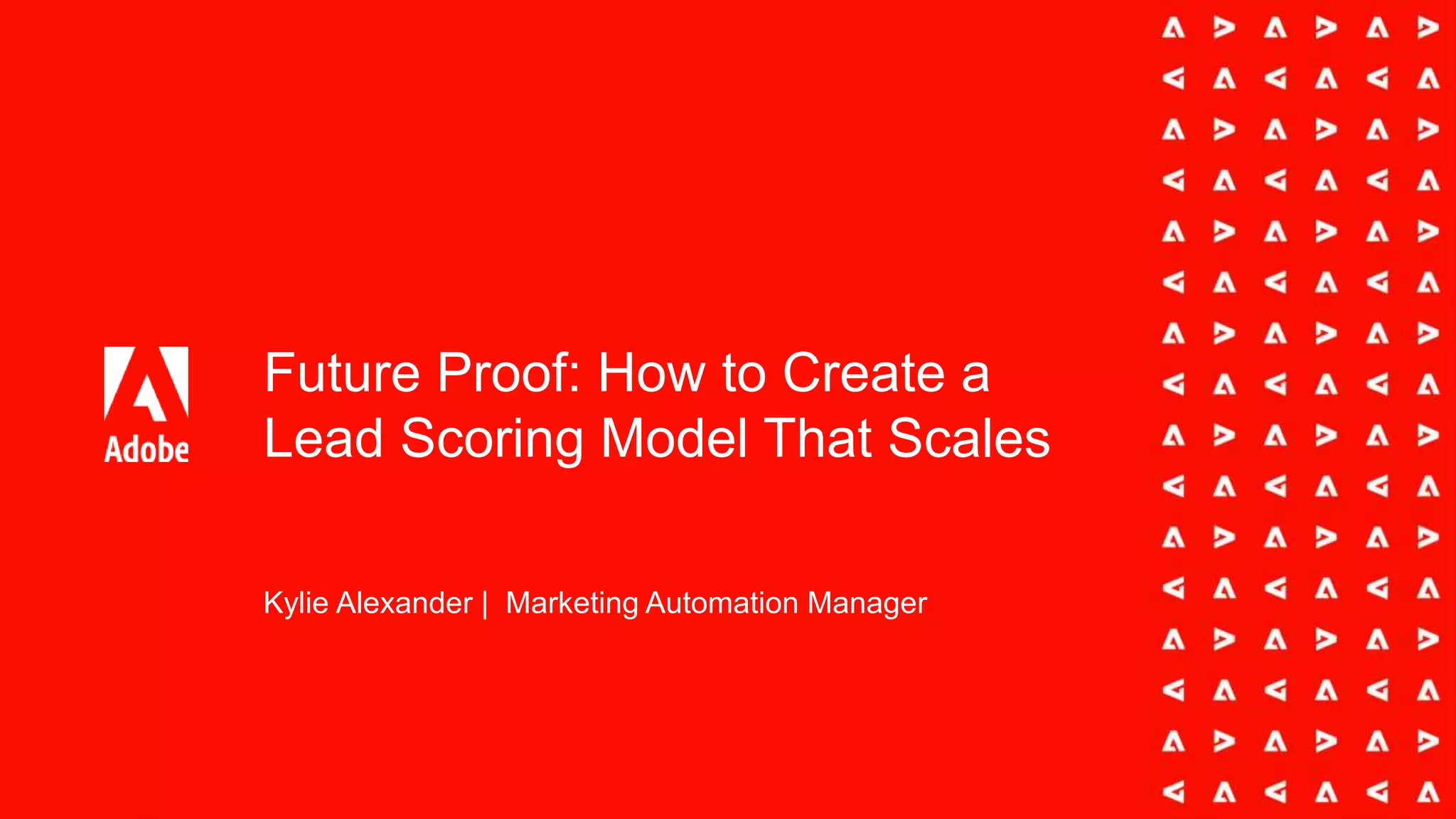 Adobe

Future Proof: How to Create a Lead Scoring Model That Scales

Kylie Alexander | Marketing Automation Manager